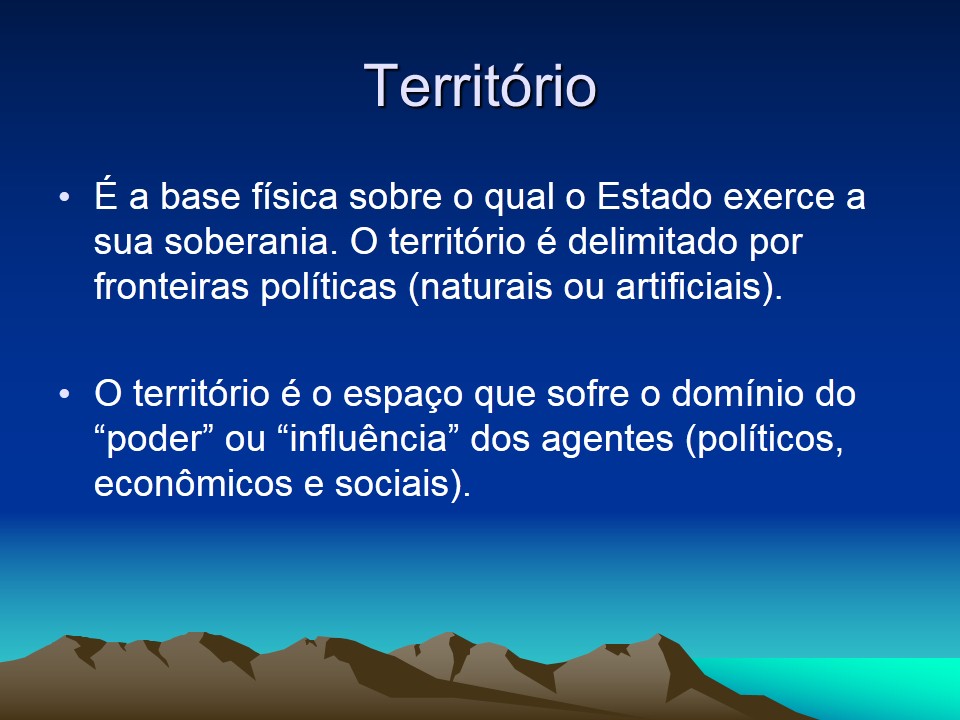 Território

• É a base física sobre o qual o Estado exerce a sua soberania. O território é delimitado por fronteiras políticas (naturais ou artificiais).

• O território é o espaço que sofre o domínio do “poder” ou “influência” dos agentes (políticos, econômicos e sociais).